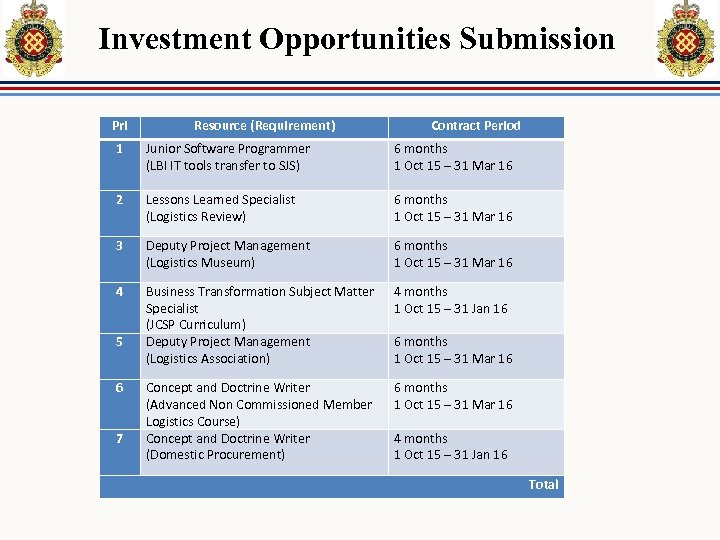 Investment Opportunities Submission

| Pri | Resource (Requirement) | Contract Period |
|---|---|---|
| 1 | Junior Software Programmer (LBI IT tools transfer to SJS) | 6 months 1 Oct 15 – 31 Mar 16 |
| 2 | Lessons Learned Specialist (Logistics Review) | 6 months 1 Oct 15 – 31 Mar 16 |
| 3 | Deputy Project Management (Logistics Museum) | 6 months 1 Oct 15 – 31 Mar 16 |
| 4 | Business Transformation Subject Matter Specialist (JCSP Curriculum) | 4 months 1 Oct 15 – 31 Jan 16 |
| 5 | Deputy Project Management (Logistics Association) | 6 months 1 Oct 15 – 31 Mar 16 |
| 6 | Concept and Doctrine Writer (Advanced Non Commissioned Member Logistics Course) | 6 months 1 Oct 15 – 31 Mar 16 |
| 7 | Concept and Doctrine Writer (Domestic Procurement) | 4 months 1 Oct 15 – 31 Jan 16 |
| | | Total |